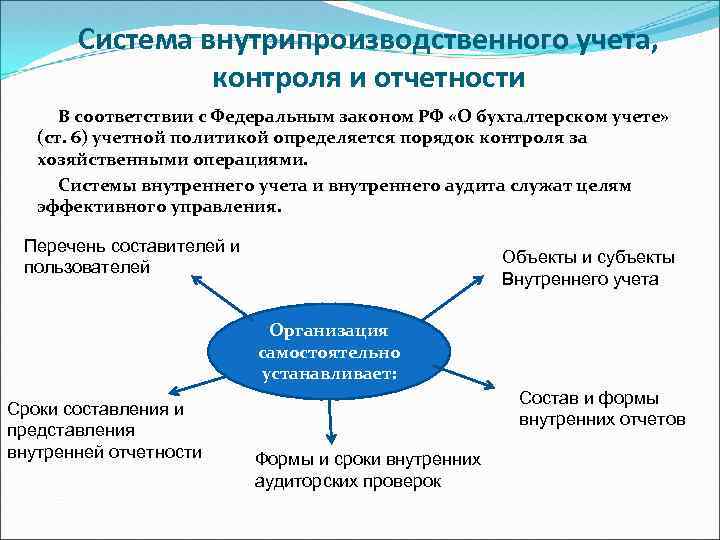 Система внутрипроизводственного учета, контроля и отчетности

В соответствии с Федеральным законом РФ «О бухгалтерском учете» (ст. 6) учетной политикой определяется порядок контроля за хозяйственными операциями.

Системы внутреннего учета и внутреннего аудита служат целям эффективного управления.

Перечень составителей и пользователей

Объекты и субъекты Внутреннего учета

Организация самостоятельно устанавливает:

Сроки составления и представления внутренней отчетности

Состав и формы внутренних отчетов

Формы и сроки внутренних аудиторских проверок